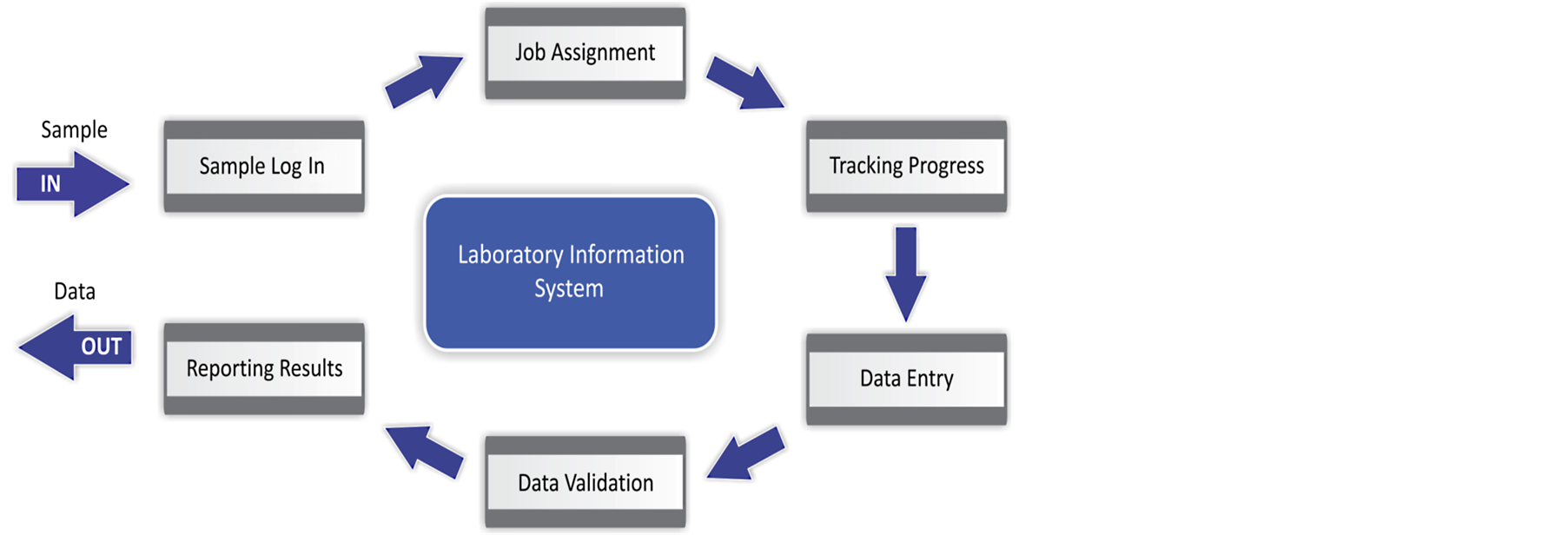 Sample
IN
Sample Log In
Job Assignment
Tracking Progress
Laboratory Information System
Data Entry
Data Validation
Reporting Results
Data
OUT